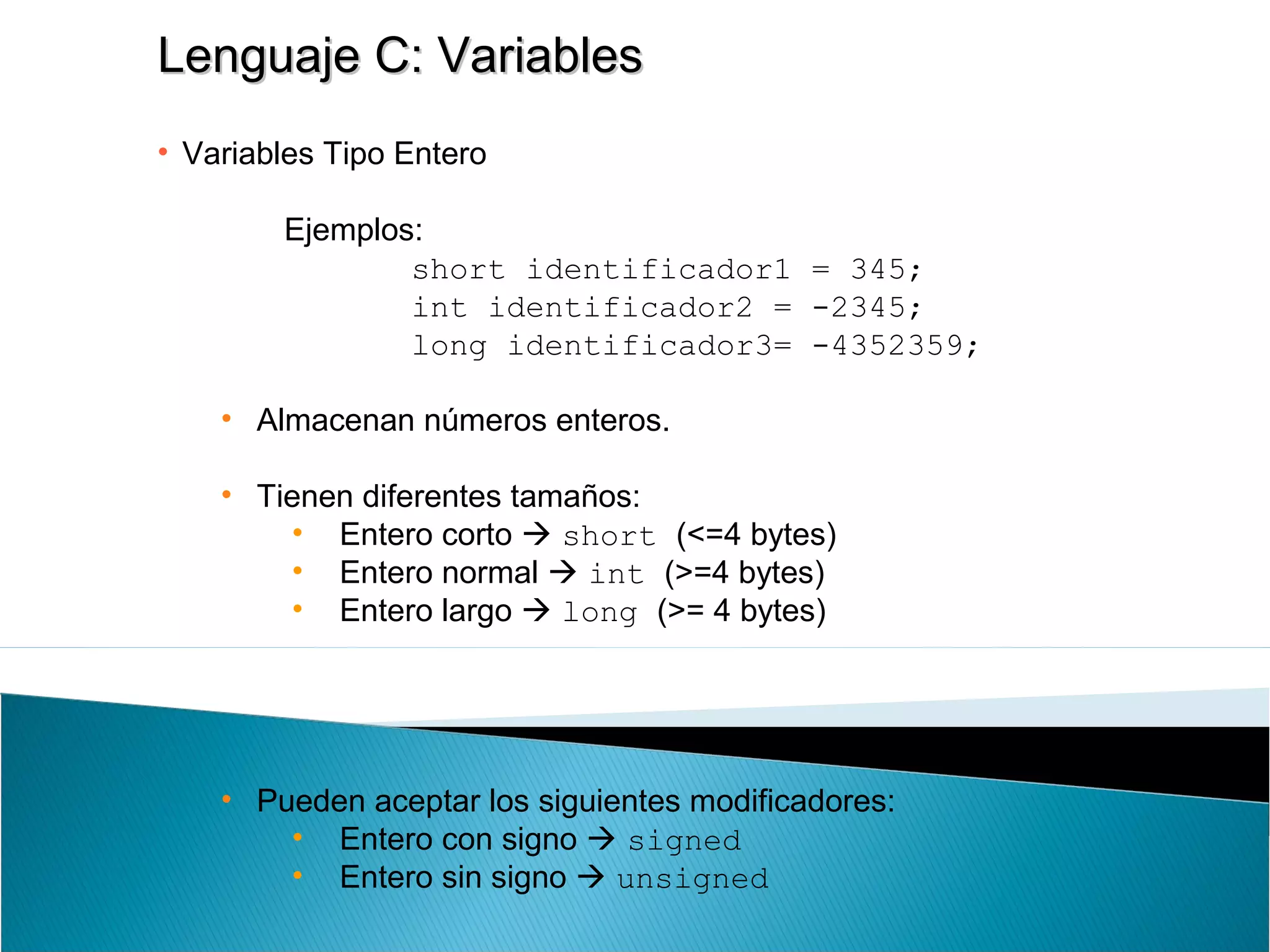 Lenguaje C: Variables

• Variables Tipo Entero

Ejemplos:
short identificador1 = 345;
int identificador2 = -2345;
long identificador3= -4352359;

• Almacenan números enteros.

• Tienen diferentes tamaños:
  • Entero corto → short (<=4 bytes)
  • Entero normal → int (>=4 bytes)
  • Entero largo → long (>= 4 bytes)

• Pueden aceptar los siguientes modificadores:
  • Entero con signo → signed
  • Entero sin signo → unsigned